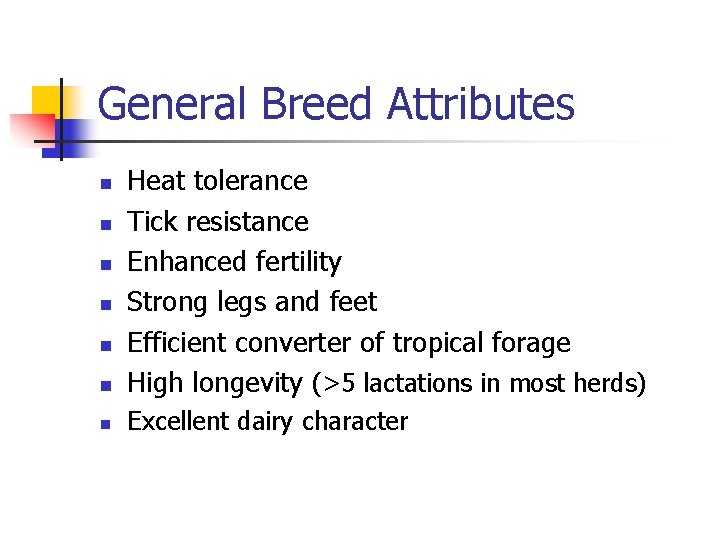 General Breed Attributes

- Heat tolerance
- Tick resistance
- Enhanced fertility
- Strong legs and feet
- Efficient converter of tropical forage
- High longevity (>5 lactations in most herds)
- Excellent dairy character